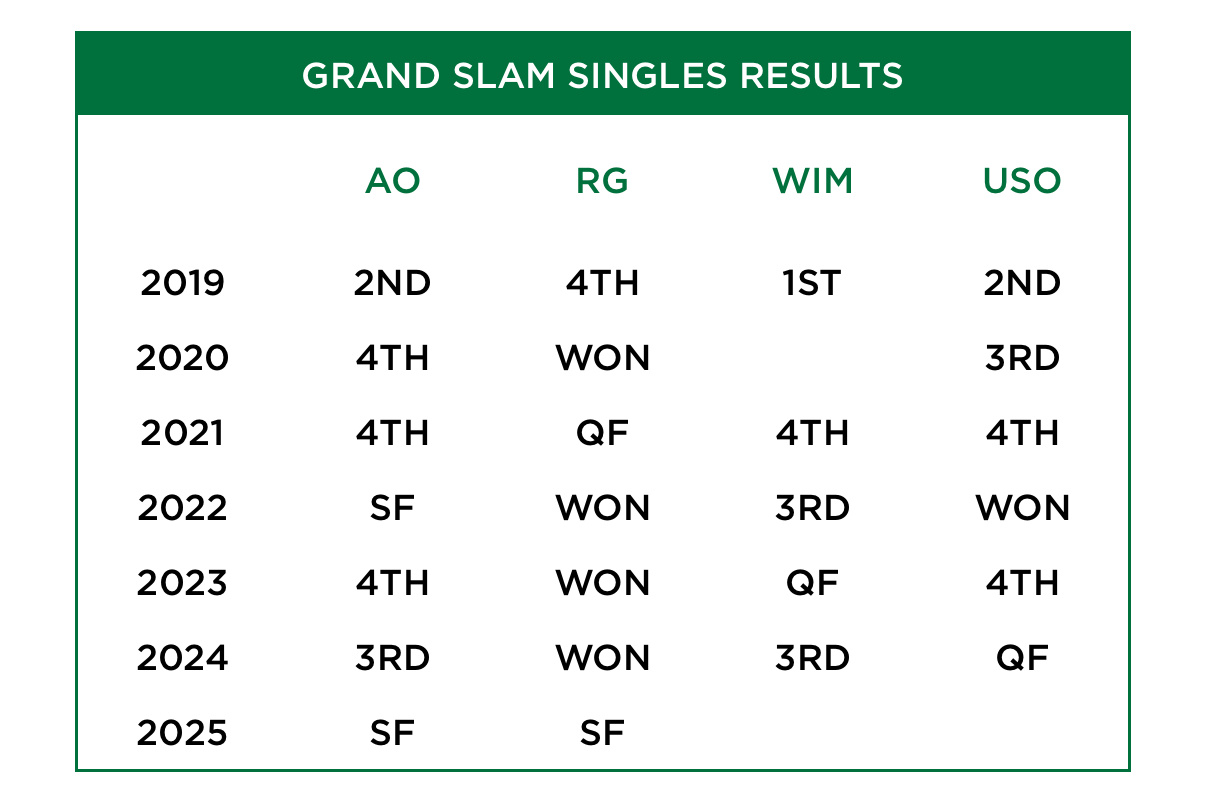 GRAND SLAM SINGLES RESULTS

| | AO | RG | WIM | USO |
|---|---|---|---|---|
| 2019 | 2ND | 4TH | 1ST | 2ND |
| 2020 | 4TH | WON | | 3RD |
| 2021 | 4TH | QF | 4TH | 4TH |
| 2022 | SF | WON | 3RD | WON |
| 2023 | 4TH | WON | QF | 4TH |
| 2024 | 3RD | WON | 3RD | QF |
| 2025 | SF | SF | | |